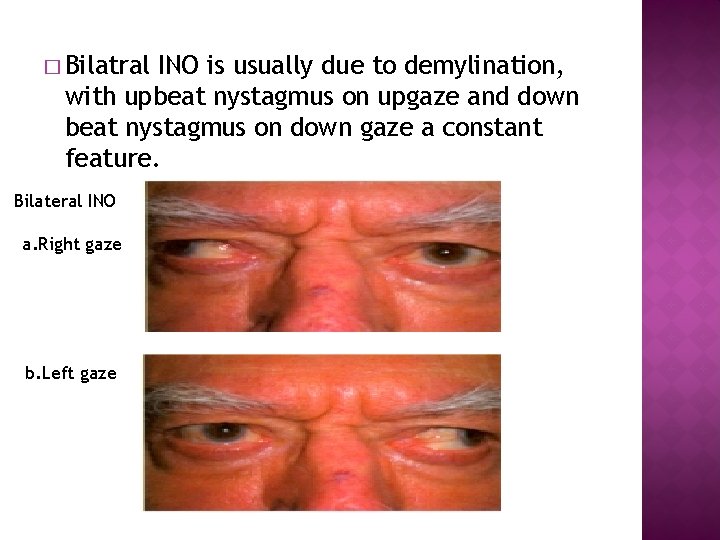 □ Bilatral INO is usually due to demylination, with upbeat nystagmus on upgaze and down beat nystagmus on down gaze a constant feature.

Bilateral INO

a.Right gaze

b.Left gaze